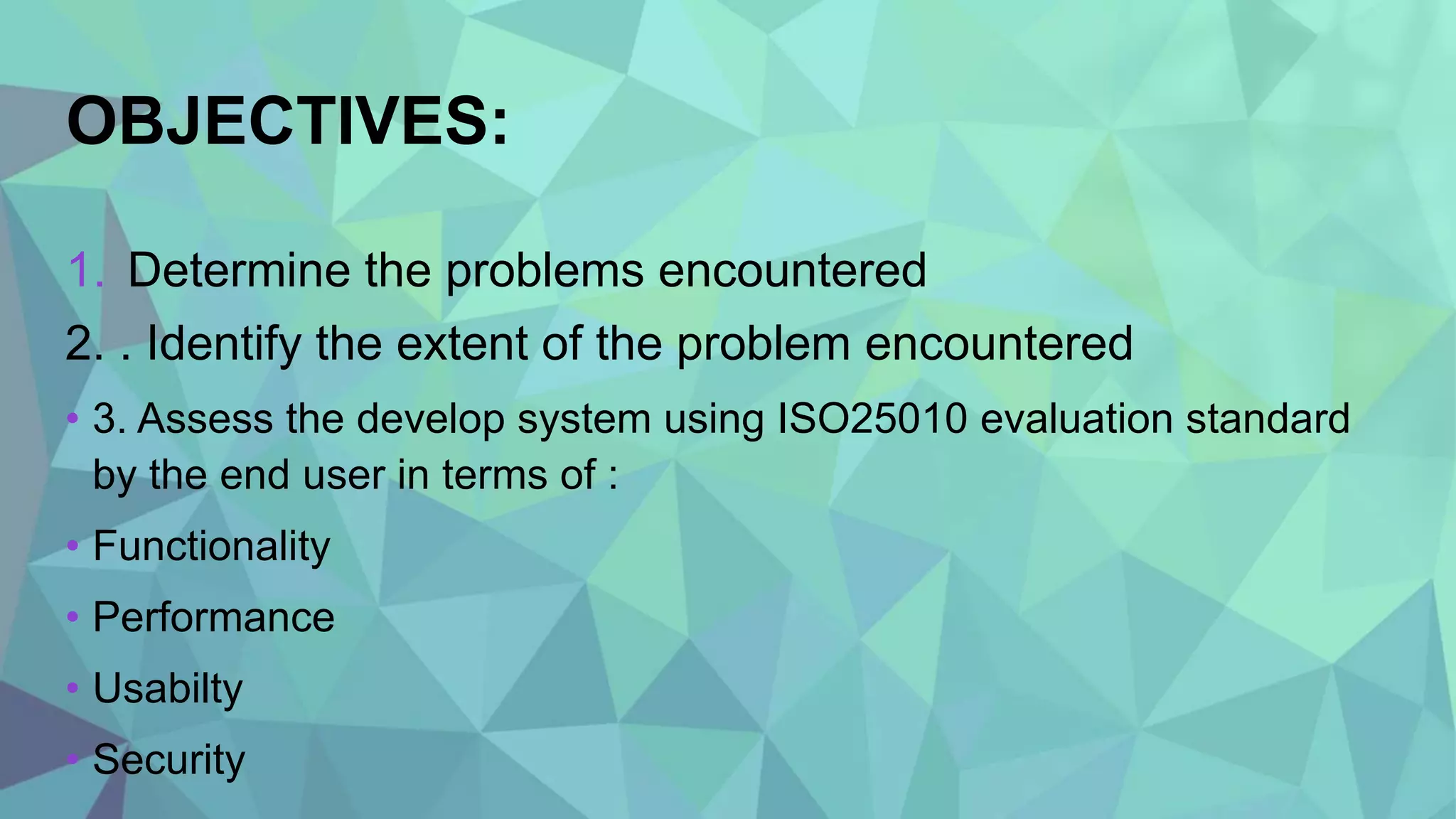 OBJECTIVES:

1. Determine the problems encountered

2. . Identify the extent of the problem encountered

• 3. Assess the develop system using ISO25010 evaluation standard by the end user in terms of :

• Functionality

• Performance

• Usabilty

• Security